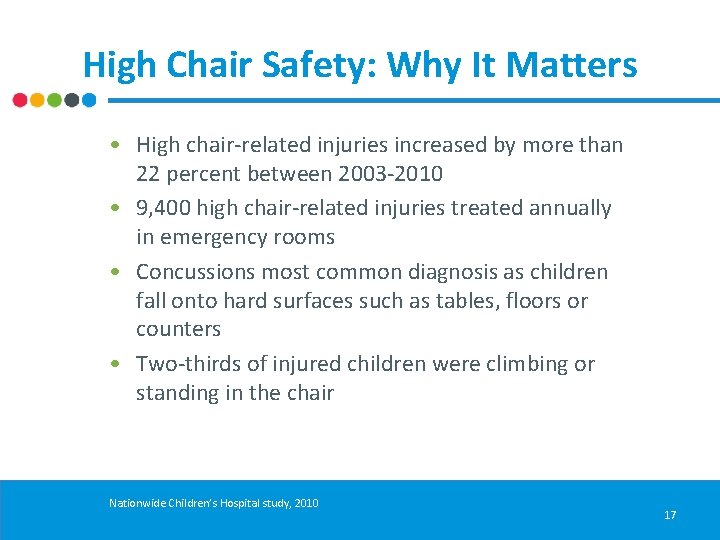 High Chair Safety: Why It Matters

• High chair-related injuries increased by more than 22 percent between 2003-2010

• 9,400 high chair-related injuries treated annually in emergency rooms

• Concussions most common diagnosis as children fall onto hard surfaces such as tables, floors or counters

• Two-thirds of injured children were climbing or standing in the chair

Nationwide Children's Hospital study, 2010

17